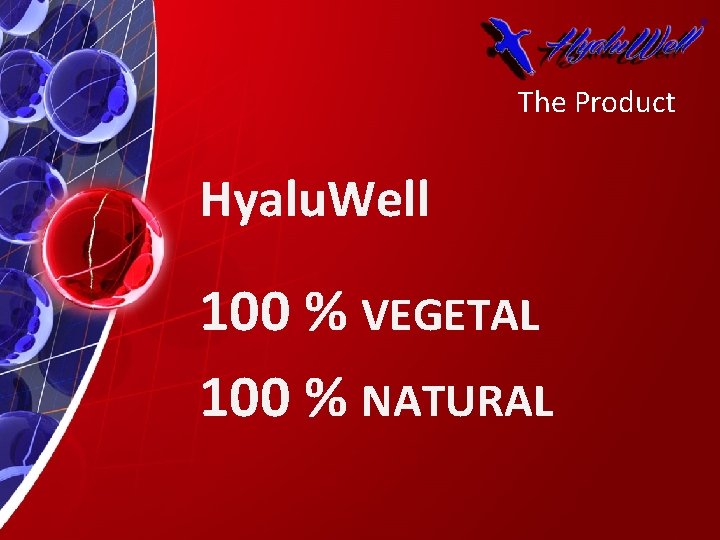 HyaluWell

The Product

HyaluWell

100 % VEGETAL

100 % NATURAL